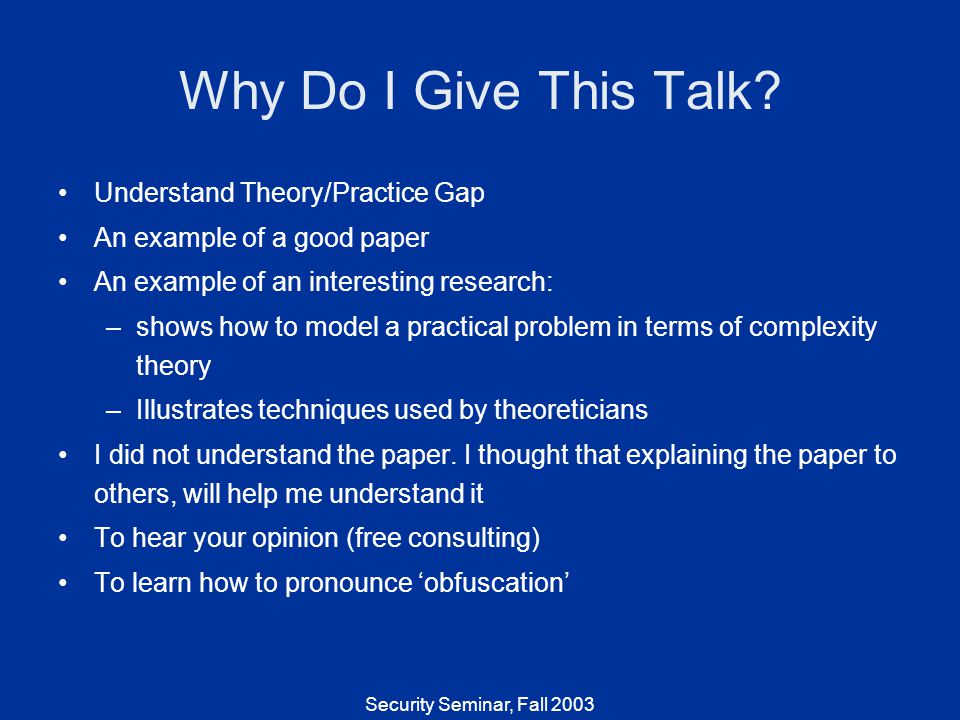 Why Do I Give This Talk?

• Understand Theory/Practice Gap
• An example of a good paper
• An example of an interesting research:
– shows how to model a practical problem in terms of complexity theory
– Illustrates techniques used by theoreticians
• I did not understand the paper. I thought that explaining the paper to others, will help me understand it
• To hear your opinion (free consulting)
• To learn how to pronounce ‘obfuscation’

Security Seminar, Fall 2003